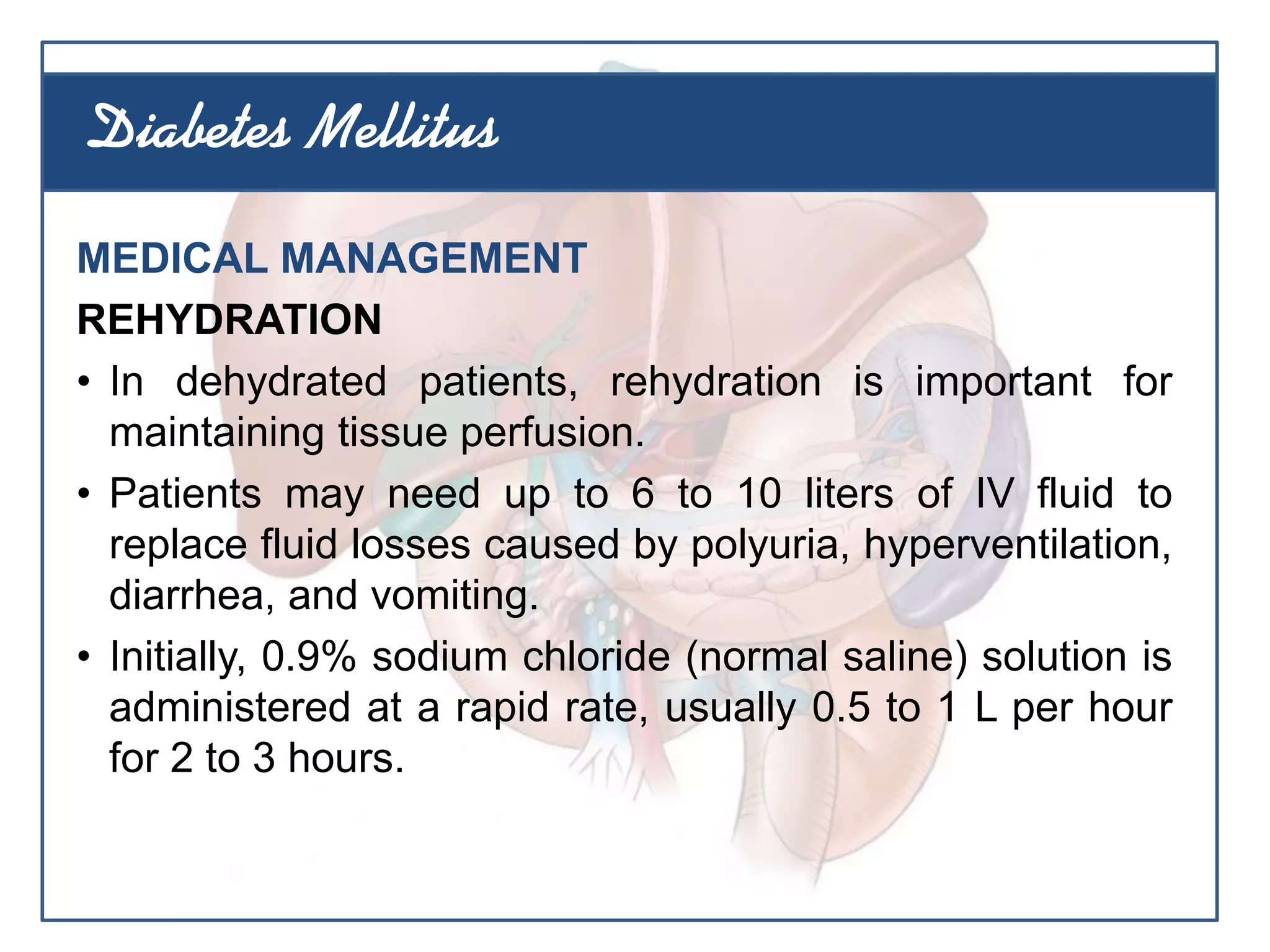 Diabetes Mellitus

MEDICAL MANAGEMENT

REHYDRATION

• In dehydrated patients, rehydration is important for maintaining tissue perfusion.

• Patients may need up to 6 to 10 liters of IV fluid to replace fluid losses caused by polyuria, hyperventilation, diarrhea, and vomiting.

• Initially, 0.9% sodium chloride (normal saline) solution is administered at a rapid rate, usually 0.5 to 1 L per hour for 2 to 3 hours.